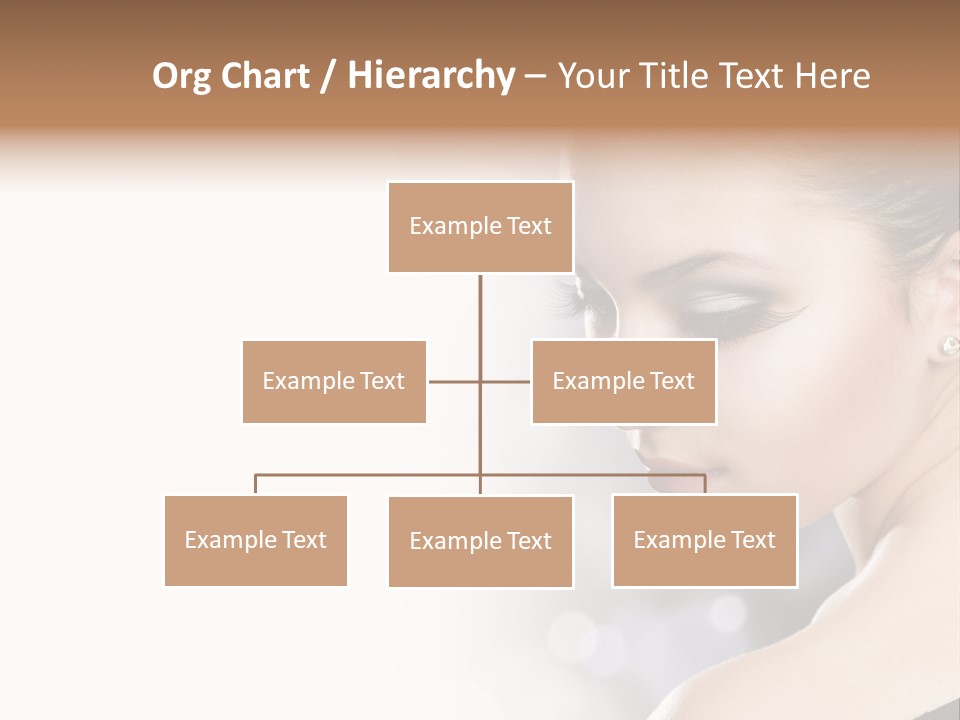 Org Chart / Hierarchy – Your Title Text Here

Example Text

Example Text

Example Text

Example Text

Example Text

Example Text